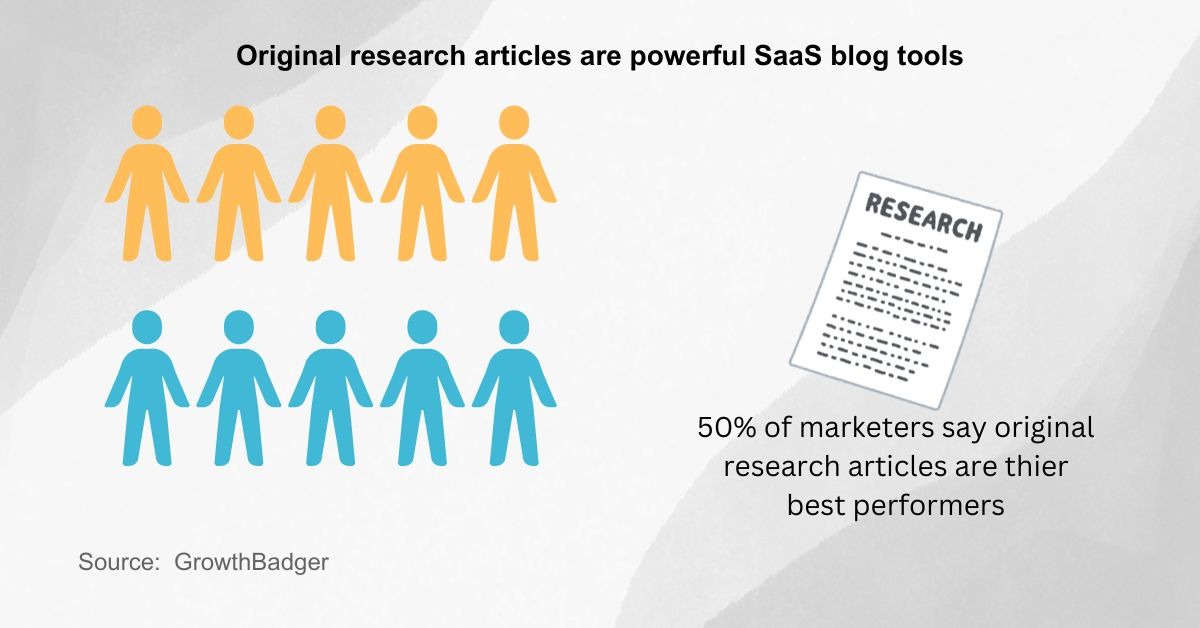 Original research articles are powerful SaaS blog tools

RESEARCH

50% of marketers say original research articles are thier best performers

Source: GrowthBadger